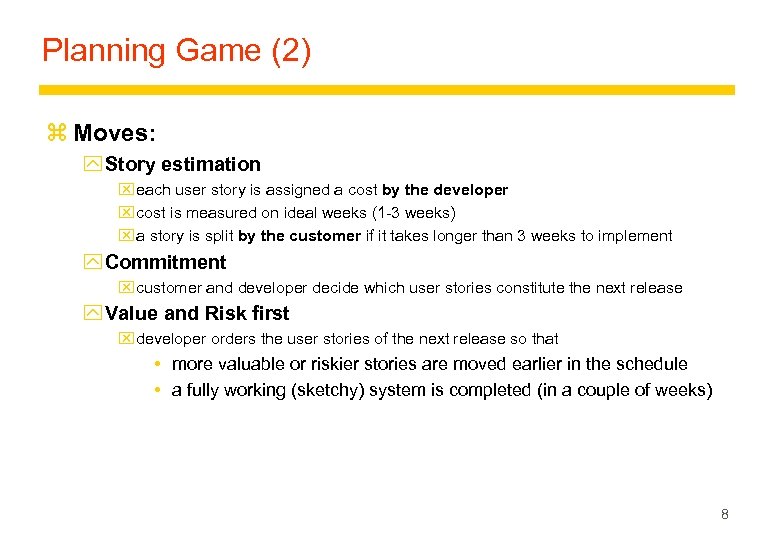 Planning Game (2)

⌘ Moves:

Story estimation

each user story is assigned a cost by the developer

cost is measured on ideal weeks (1-3 weeks)

a story is split by the customer if it takes longer than 3 weeks to implement

Commitment

customer and developer decide which user stories constitute the next release

Value and Risk first

developer orders the user stories of the next release so that

• more valuable or riskier stories are moved earlier in the schedule

• a fully working (sketchy) system is completed (in a couple of weeks)

8